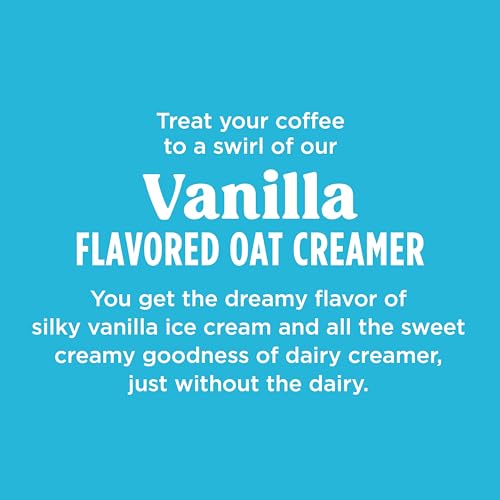 Treat your coffee to a swirl of our

Vanilla

FLAVORED OAT CREAMER

You get the dreamy flavor of silky vanilla ice cream and all the sweet creamy goodness of dairy creamer, just without the dairy.